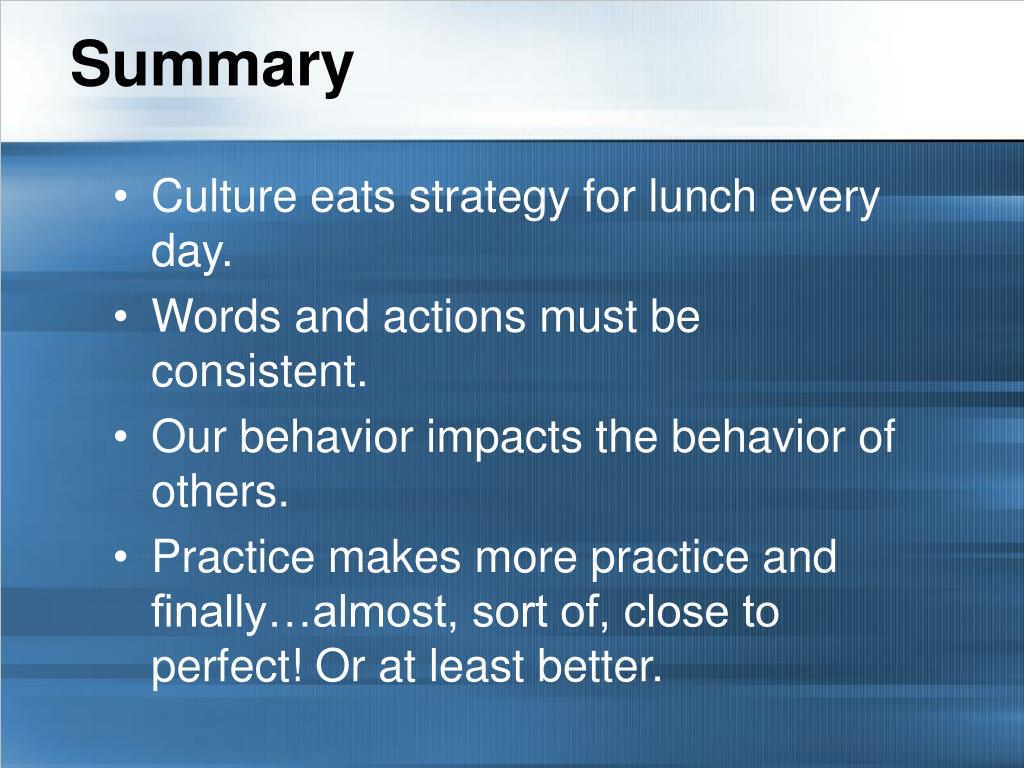 Summary

• Culture eats strategy for lunch every day.
• Words and actions must be consistent.
• Our behavior impacts the behavior of others.
• Practice makes more practice and finally…almost, sort of, close to perfect! Or at least better.